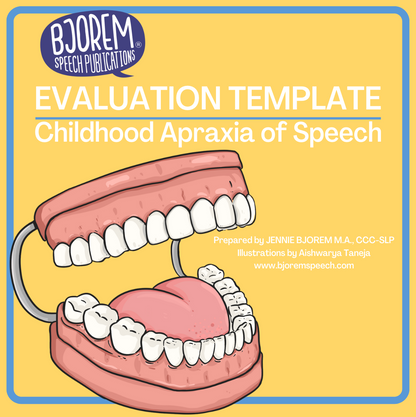 BJOREM® SPEECH PUBLICATIONS

EVALUATION TEMPLATE

Childhood Apraxia of Speech

Prepared by JENNIE BJOREM M.A., CCC-SLP
Illustrations by Aishwarya Taneja
www.bjoremspeech.com